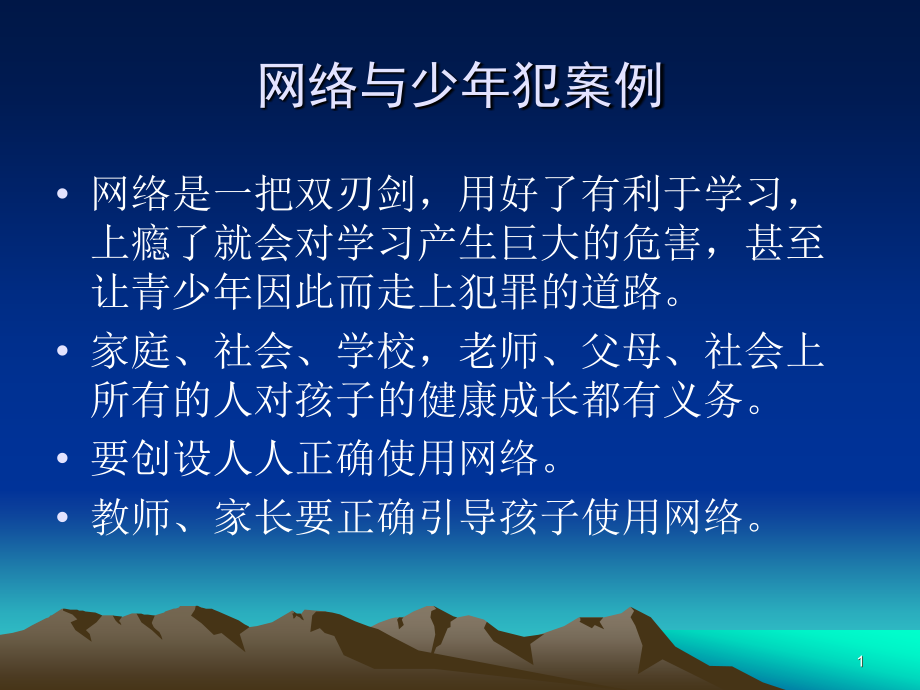 网络与少年犯案例

• 网络是一把双刃剑，用好了有利于学习，上瘾了就会对学习产生巨大的危害，甚至让青少年因此而走上犯罪的道路。

• 家庭、社会、学校，老师、父母、社会上所有的人对孩子的健康成长都有义务。

• 要创设人人正确使用网络。

• 教师、家长要正确引导孩子使用网络。

1